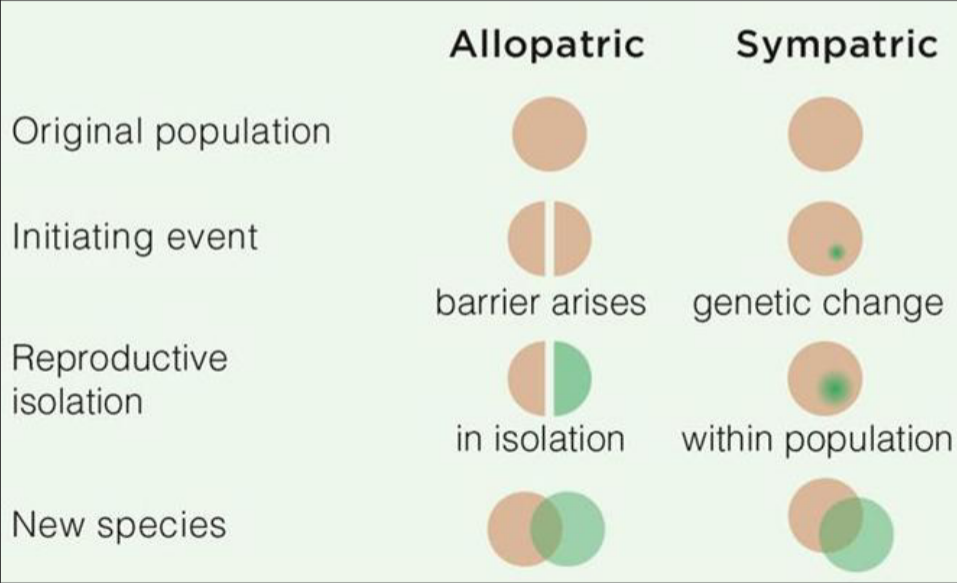 | | Allopatric | Sympatric |
|---|---|---|
| Original population | | |
| Initiating event | barrier arises | genetic change |
| Reproductive isolation | in isolation | within population |
| New species | | |